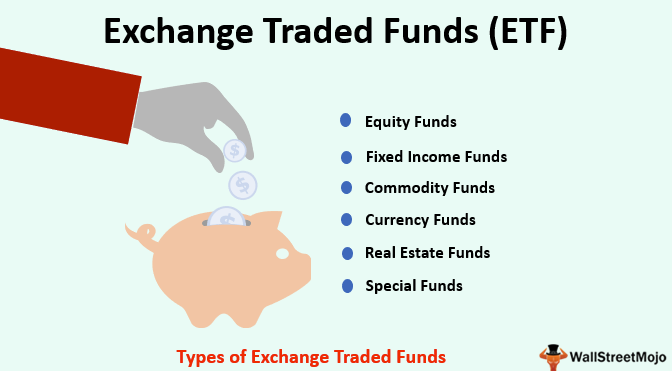 Exchange Traded Funds (ETF)

$ $ $

- Equity Funds
- Fixed Income Funds
- Commodity Funds
- Currency Funds
- Real Estate Funds
- Special Funds

Types of Exchange Traded Funds

WallStreetMojo